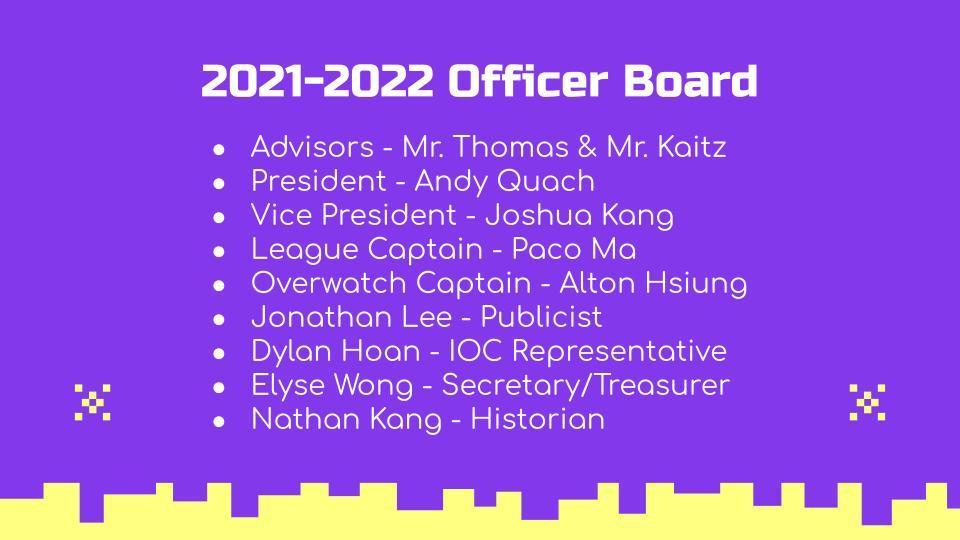 2021-2022 Officer Board

- Advisors - Mr. Thomas & Mr. Kaitz
- President - Andy Quach
- Vice President - Joshua Kang
- League Captain - Paco Ma
- Overwatch Captain - Alton Hsiung
- Jonathan Lee - Publicist
- Dylan Hoan - IOC Representative
- Elyse Wong - Secretary/Treasurer
- Nathan Kang - Historian